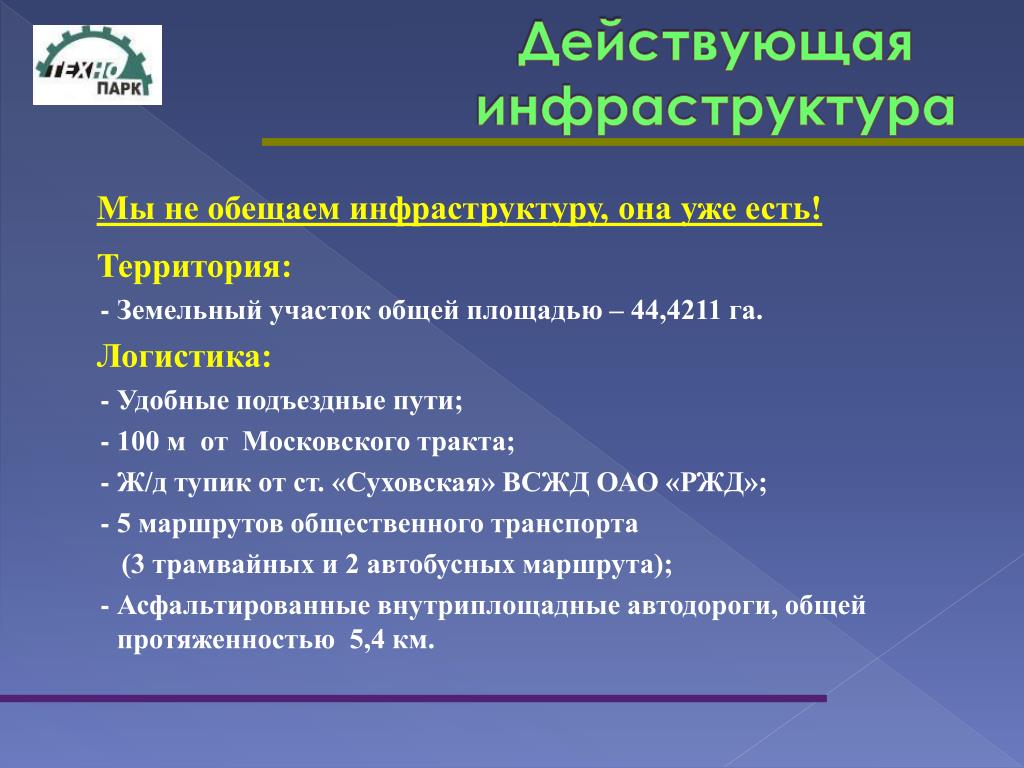 ТЕХНО ПАРК

Действующая инфраструктура

Мы не обещаем инфраструктуру, она уже есть!

Территория:

- Земельный участок общей площадью – 44,4211 га.

Логистика:

- Удобные подъездные пути;

- 100 м от Московского тракта;

- Ж/д тупик от ст. «Суховская» ВСЖД ОАО «РЖД»;

- 5 маршрутов общественного транспорта (3 трамвайных и 2 автобусных маршрута);

- Асфальтированные внутриплощадные автодороги, общей протяженностью 5,4 км.